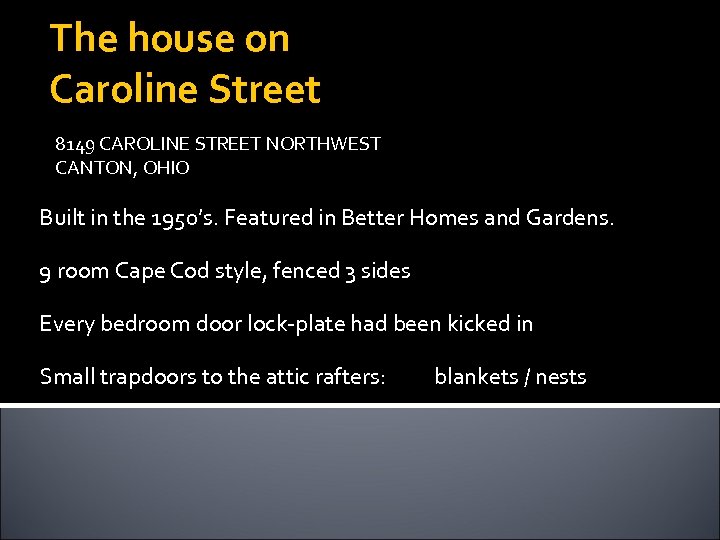 The house on Caroline Street

8149 CAROLINE STREET NORTHWEST
CANTON, OHIO

Built in the 1950's. Featured in Better Homes and Gardens.

9 room Cape Cod style, fenced 3 sides

Every bedroom door lock-plate had been kicked in

Small trapdoors to the attic rafters: blankets / nests